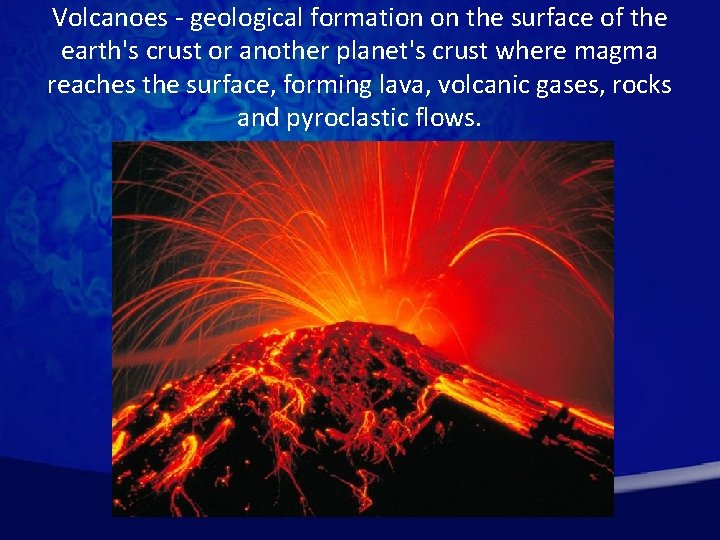 Volcanoes - geological formation on the surface of the earth's crust or another planet's crust where magma reaches the surface, forming lava, volcanic gases, rocks and pyroclastic flows.